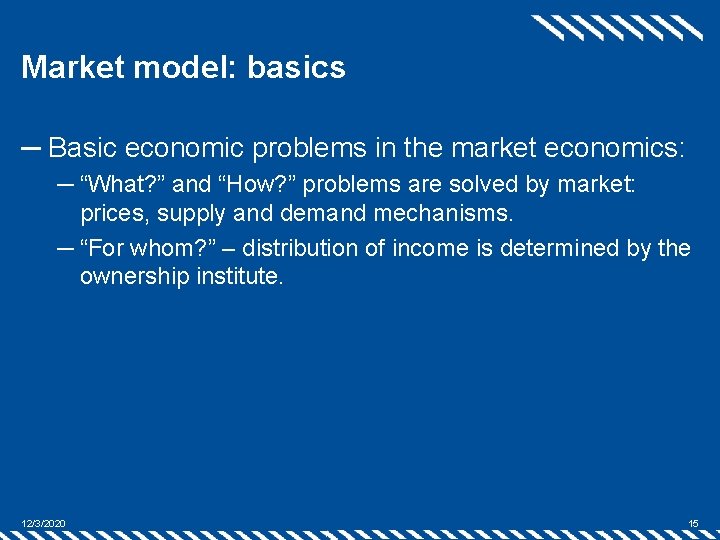 Market model: basics

– Basic economic problems in the market economics:

– “What?” and “How?” problems are solved by market: prices, supply and demand mechanisms.

– “For whom?” – distribution of income is determined by the ownership institute.

12/3/2020

15